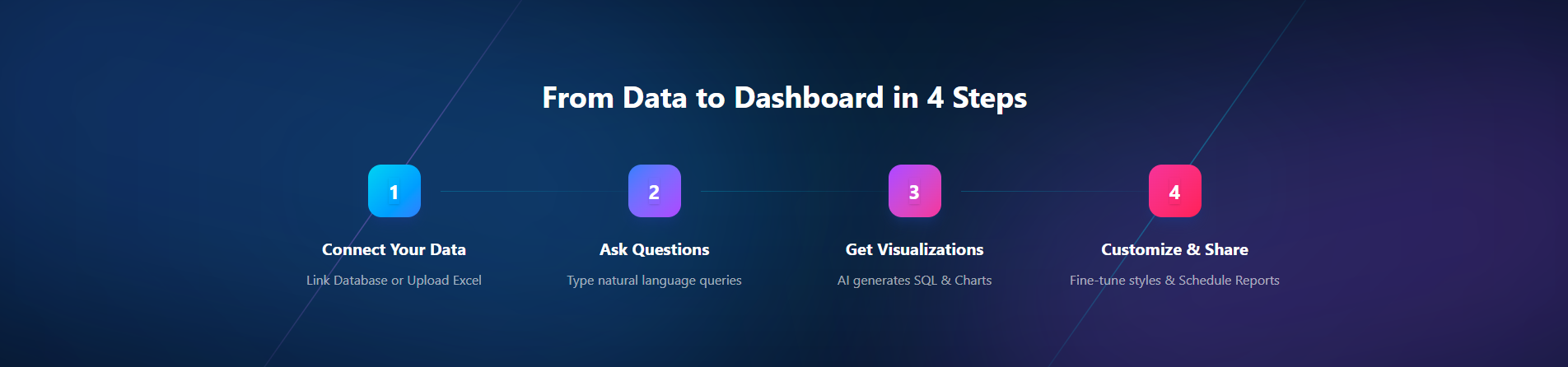 From Data to Dashboard in 4 Steps

1

Connect Your Data

Link Database or Upload Excel

2

Ask Questions

Type natural language queries

3

Get Visualizations

AI generates SQL & Charts

4

Customize & Share

Fine-tune styles & Schedule Reports